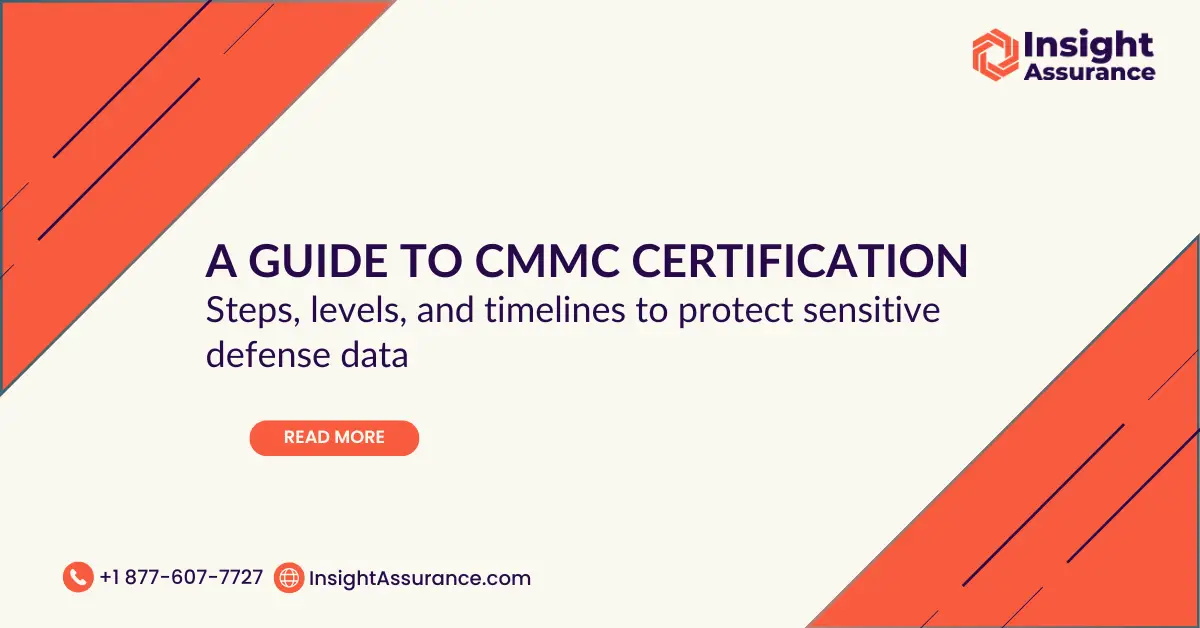 Insight Assurance

A GUIDE TO CMMC CERTIFICATION

Steps, levels, and timelines to protect sensitive defense data

READ MORE

+1 877-607-7727 InsightAssurance.com